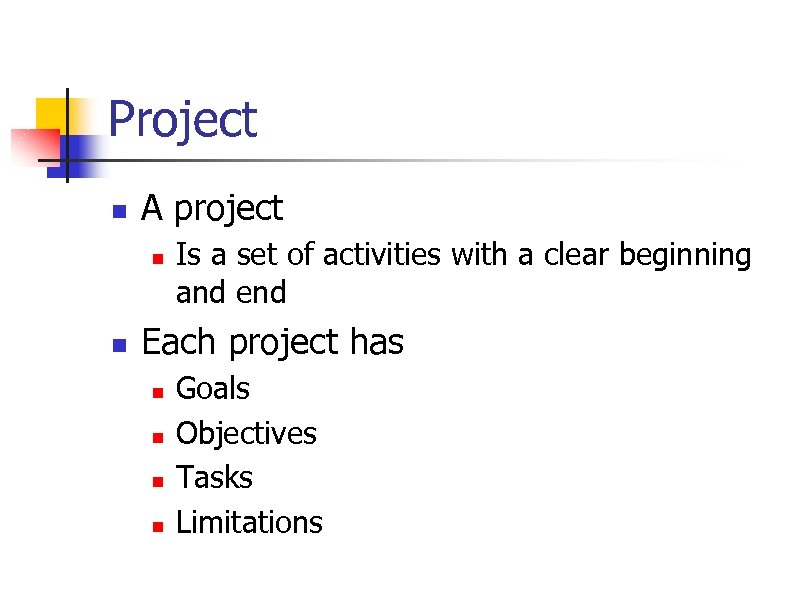 Project

- A project
  - Is a set of activities with a clear beginning and end
- Each project has
  - Goals
  - Objectives
  - Tasks
  - Limitations